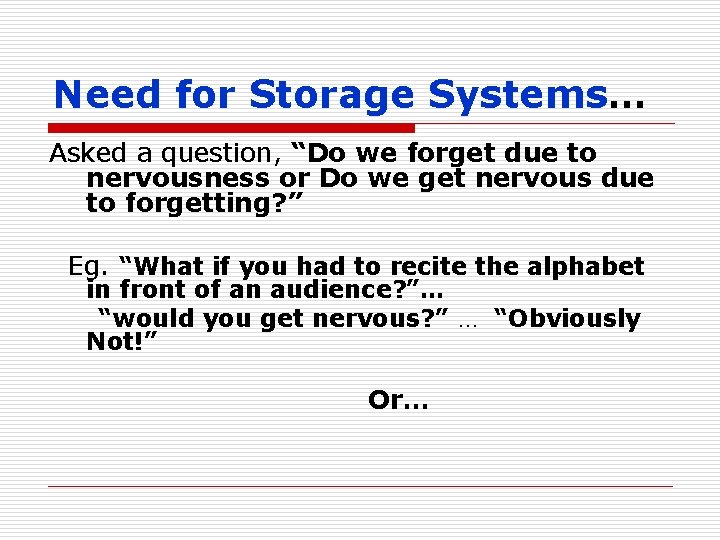 Need for Storage Systems…

Asked a question, “Do we forget due to nervousness or Do we get nervous due to forgetting?”

Eg. “What if you had to recite the alphabet in front of an audience?”…

“would you get nervous?” … “Obviously Not!”

Or…